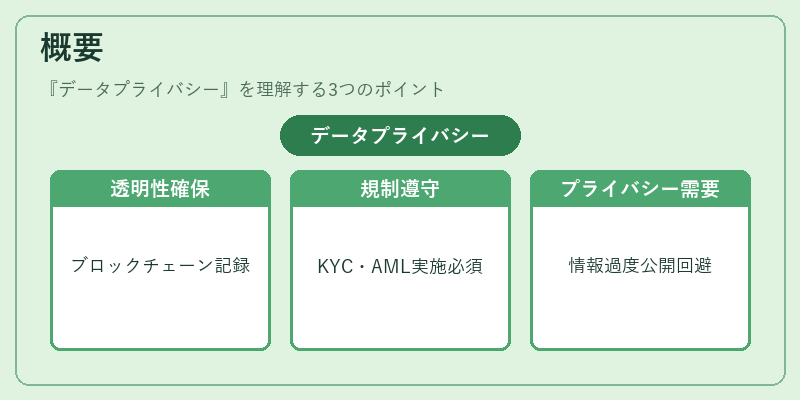 概要

『データプライバシー』を理解する3つのポイント

データプライバシー

透明性確保

ブロックチェーン記録

規制遵守

KYC・AML実施必須

プライバシー需要

情報過度公開回避